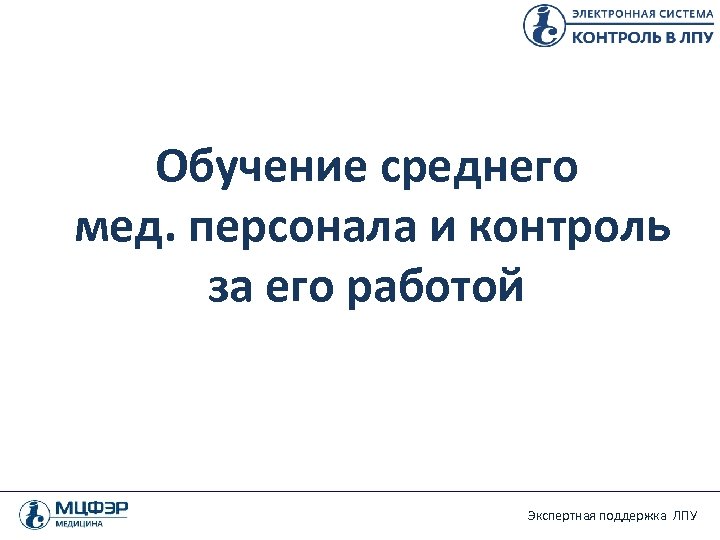 ЭЛЕКТРОННАЯ СИСТЕМА
КОНТРОЛЬ В ЛПУ

Обучение среднего мед. персонала и контроль за его работой

МЦФЭР
МЕДИЦИНА

Экспертная поддержка ЛПУ